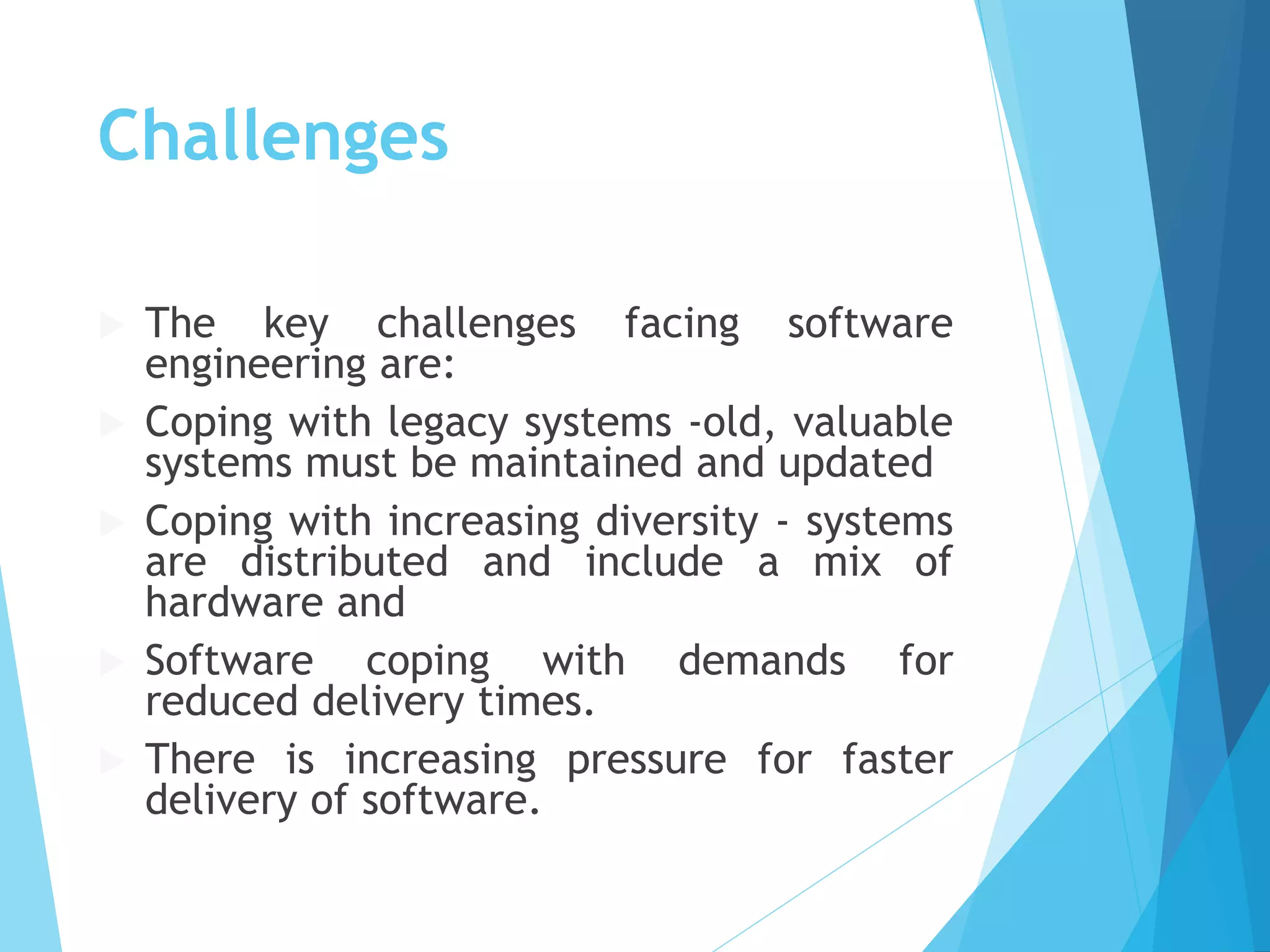 Challenges

The key challenges facing software engineering are:

Coping with legacy systems -old, valuable systems must be maintained and updated

Coping with increasing diversity - systems are distributed and include a mix of hardware and

Software coping with demands for reduced delivery times.

There is increasing pressure for faster delivery of software.